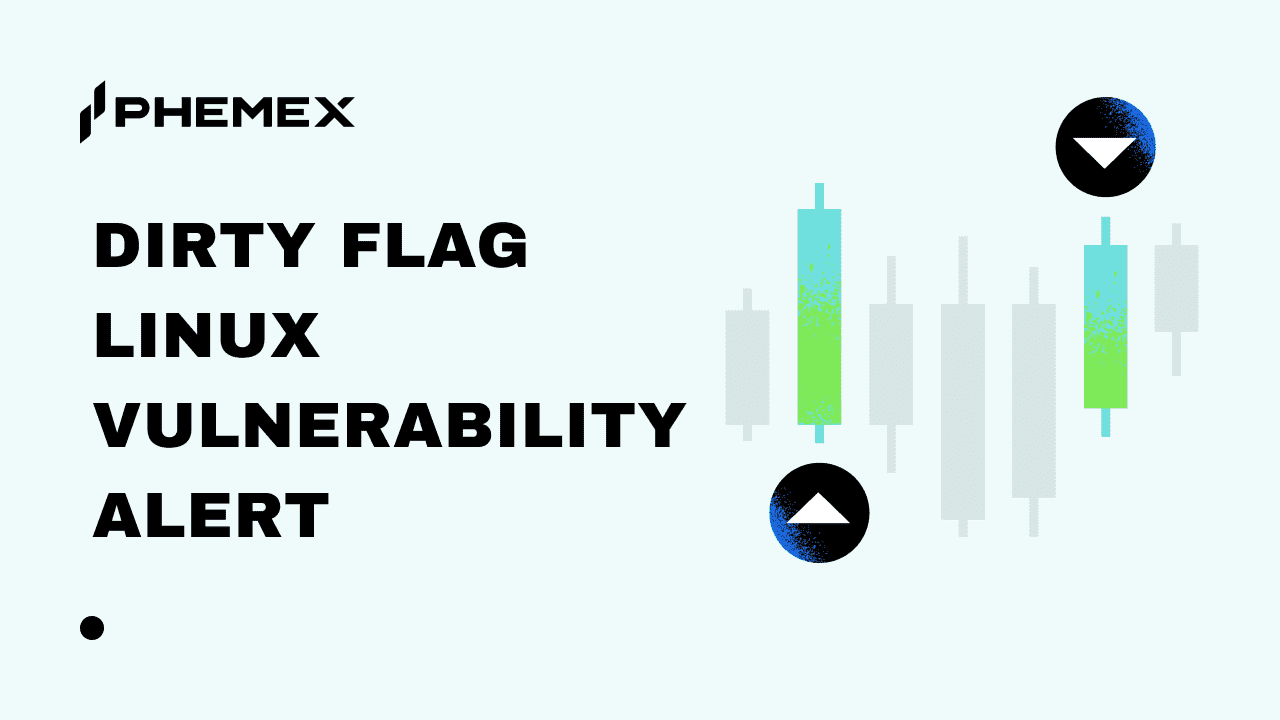 PHEMEX

DIRTY FLAG LINUX VULNERABILITY ALERT